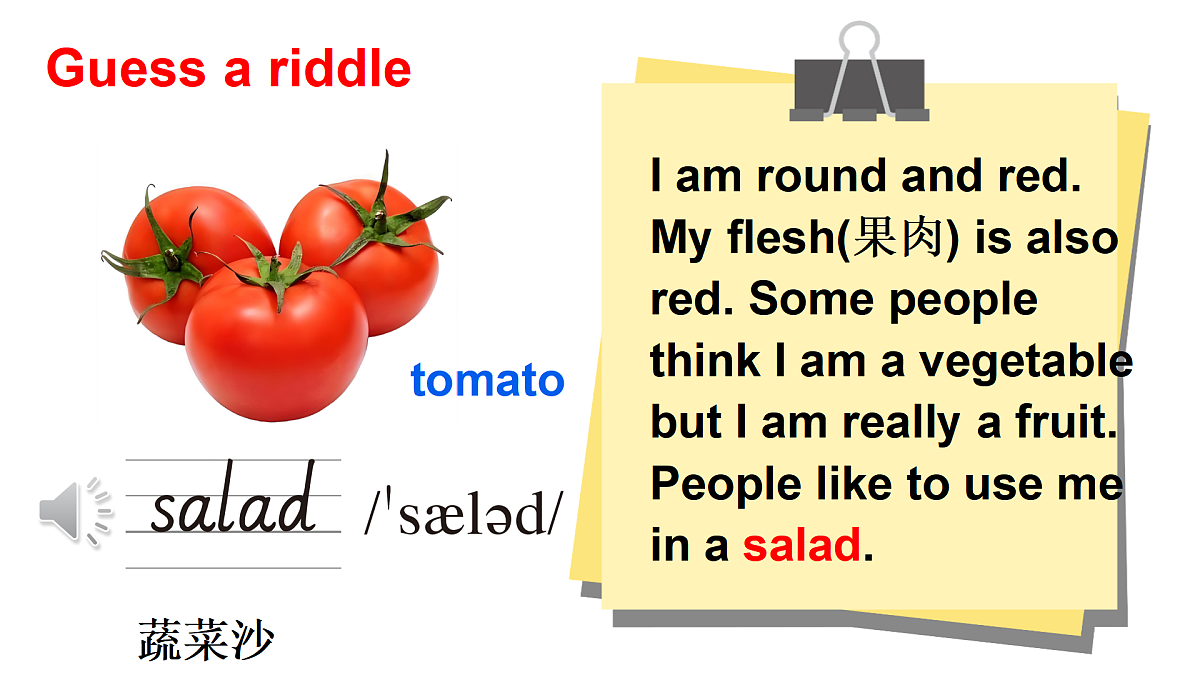 Guess a riddle

tomato

salad /ˈsæləd/

蔬菜沙

I am round and red. My flesh(果肉) is also red. Some people think I am a vegetable but I am really a fruit. People like to use me in a salad.